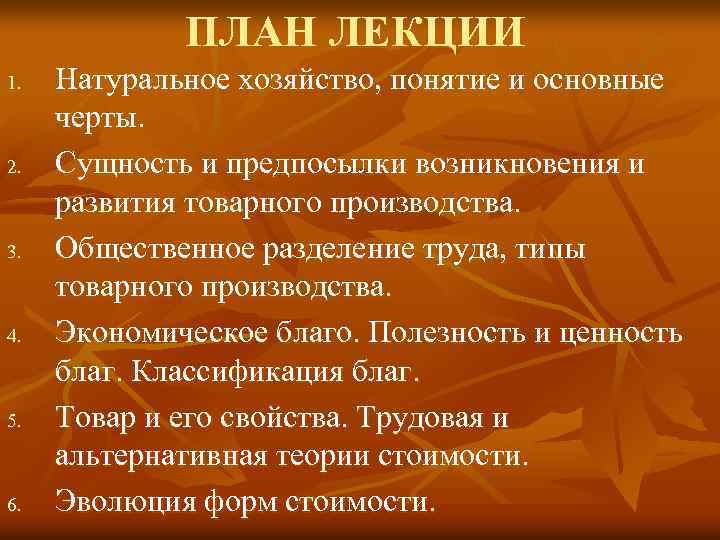 ПЛАН ЛЕКЦИИ

1. Натуральное хозяйство, понятие и основные черты.

2. Сущность и предпосылки возникновения и развития товарного производства.

3. Общественное разделение труда, типы товарного производства.

4. Экономическое благо. Полезность и ценность благ. Классификация благ.

5. Товар и его свойства. Трудовая и альтернативная теории стоимости.

6. Эволюция форм стоимости.